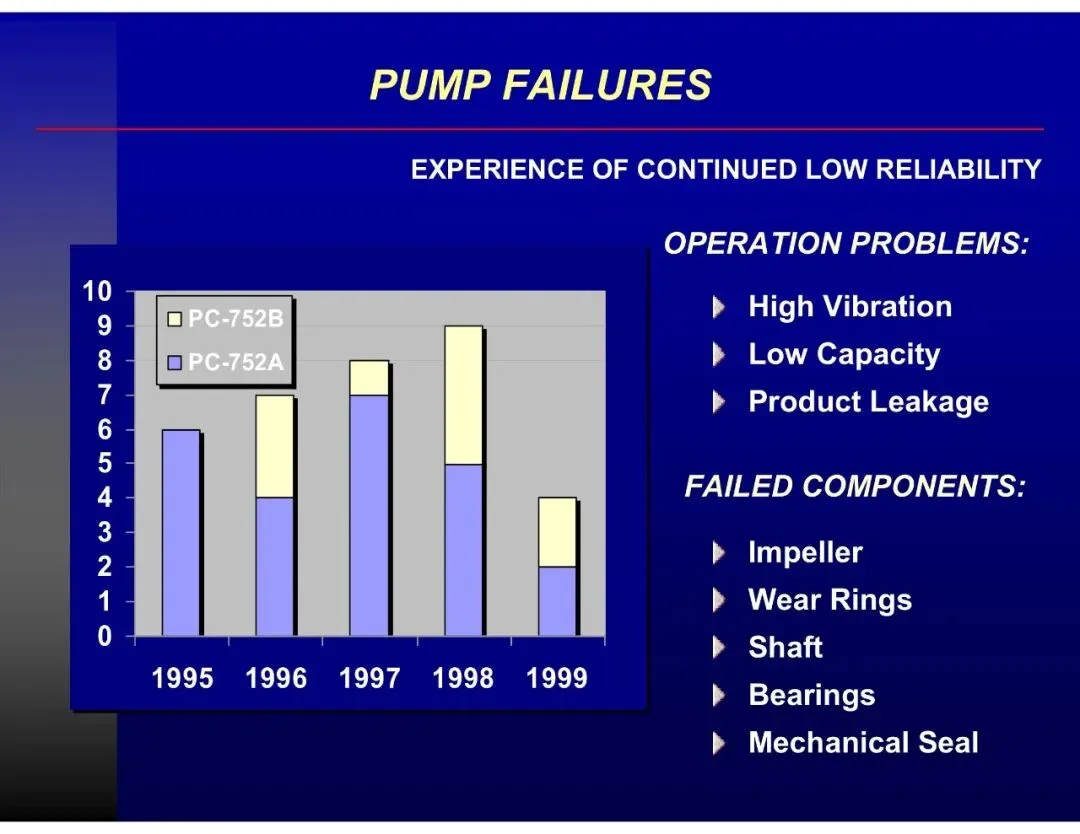 PUMP FAILURES

EXPERIENCE OF CONTINUED LOW RELIABILITY

10
9
8
7
6
5
4
3
2
1
0

PC-752B
PC-752A

1995 1996 1997 1998 1999

OPERATION PROBLEMS:

High Vibration
Low Capacity
Product Leakage

FAILED COMPONENTS:

Impeller
Wear Rings
Shaft
Bearings
Mechanical Seal